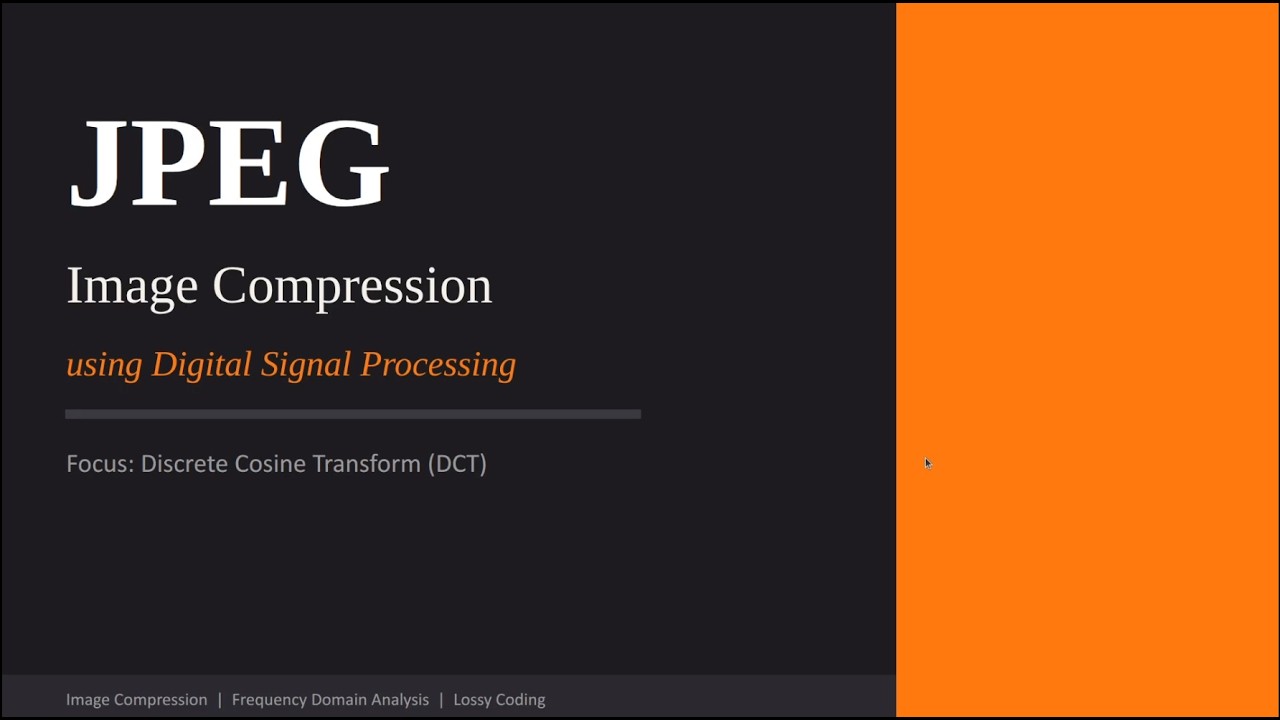 JPEG

Image Compression

using Digital Signal Processing

Focus: Discrete Cosine Transform (DCT)

Image Compression | Frequency Domain Analysis | Lossy Coding